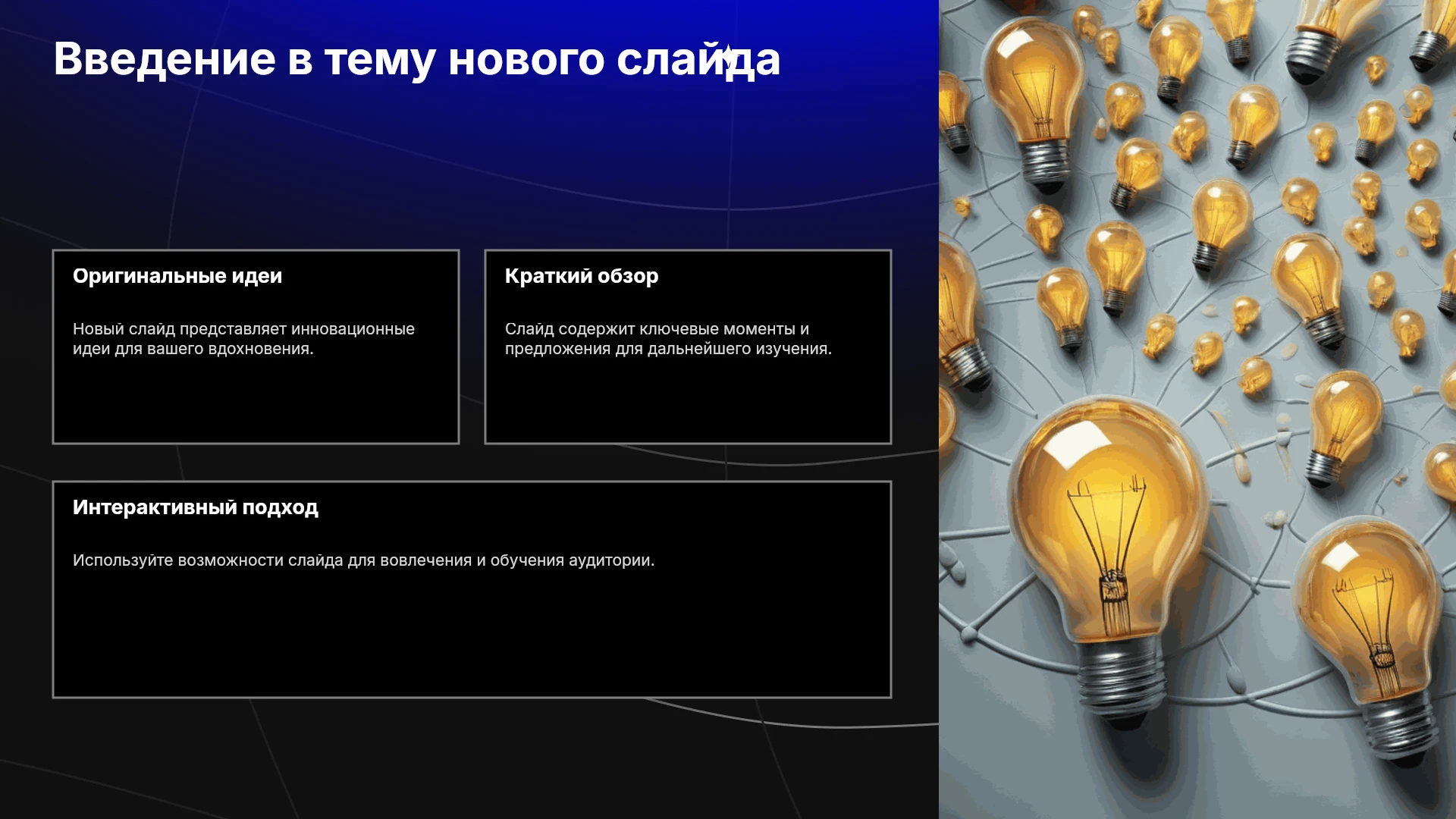 Введение в тему нового слайда

Оригинальные идеи

Новый слайд представляет инновационные идеи для вашего вдохновения.

Краткий обзор

Слайд содержит ключевые моменты и предложения для дальнейшего изучения.

Интерактивный подход

Используйте возможности слайда для вовлечения и обучения аудитории.